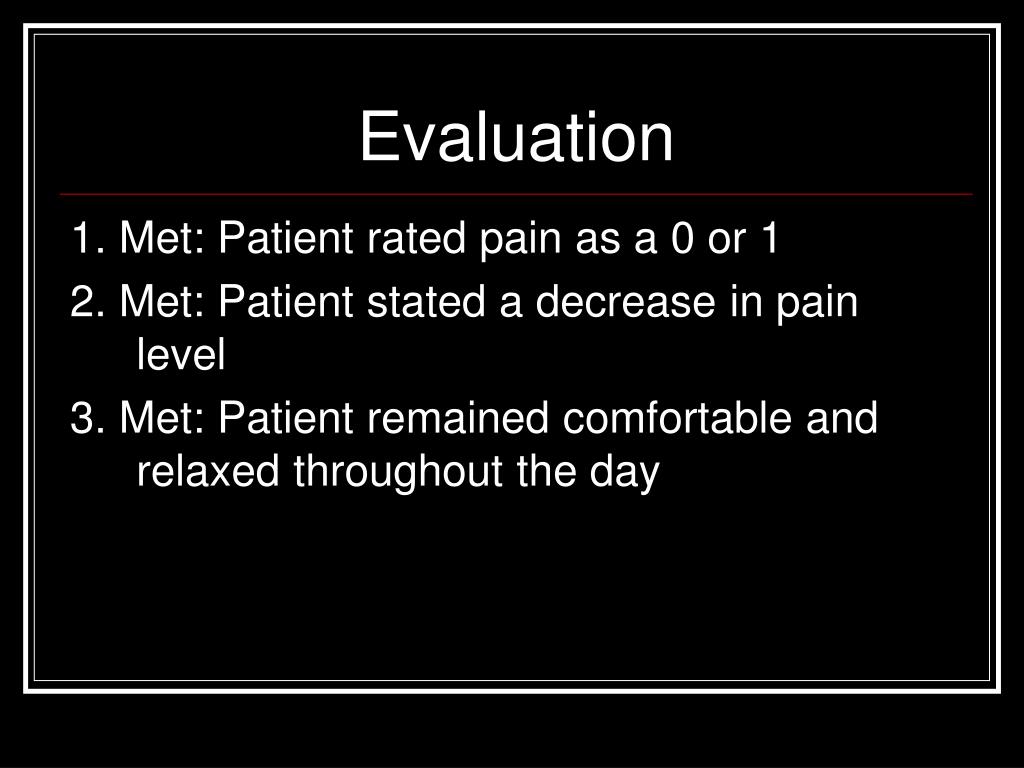 Evaluation

1. Met: Patient rated pain as a 0 or 1

2. Met: Patient stated a decrease in pain level

3. Met: Patient remained comfortable and relaxed throughout the day